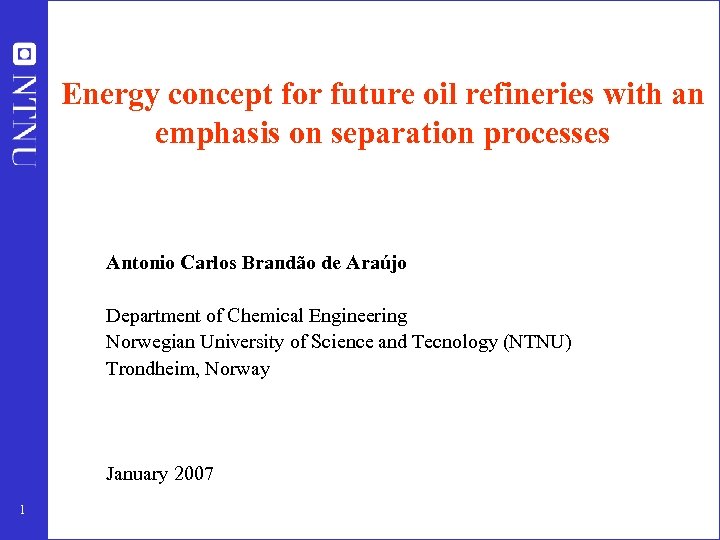 NTNU

Energy concept for future oil refineries with an emphasis on separation processes

Antonio Carlos Brandão de Araújo

Department of Chemical Engineering
Norwegian University of Science and Tecnology (NTNU)
Trondheim, Norway

January 2007

1